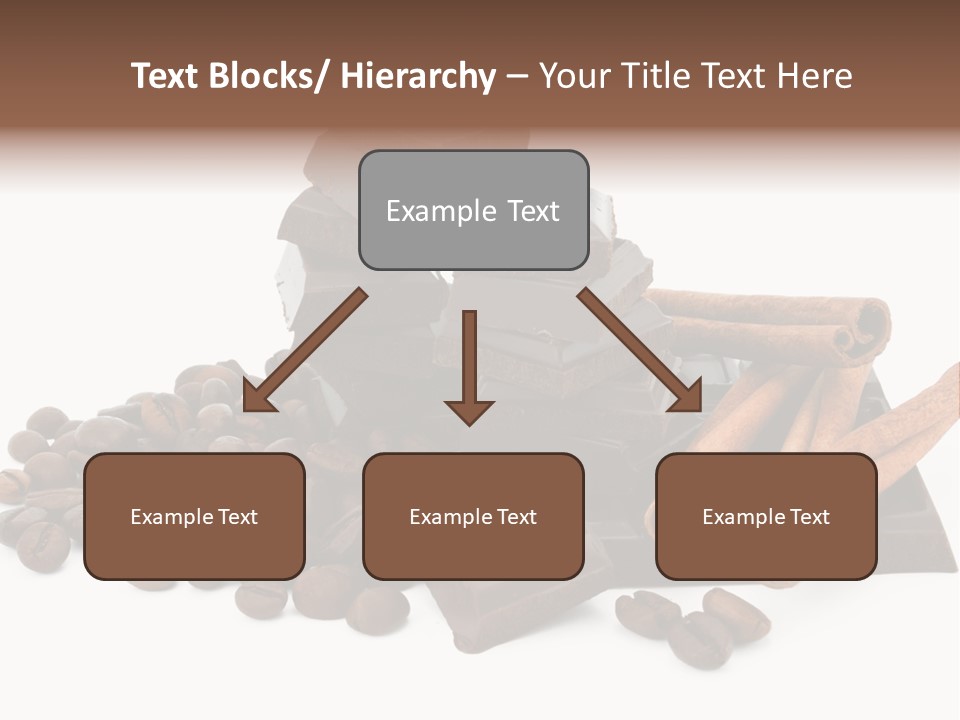 Text Blocks/ Hierarchy – Your Title Text Here

Example Text

Example Text

Example Text

Example Text